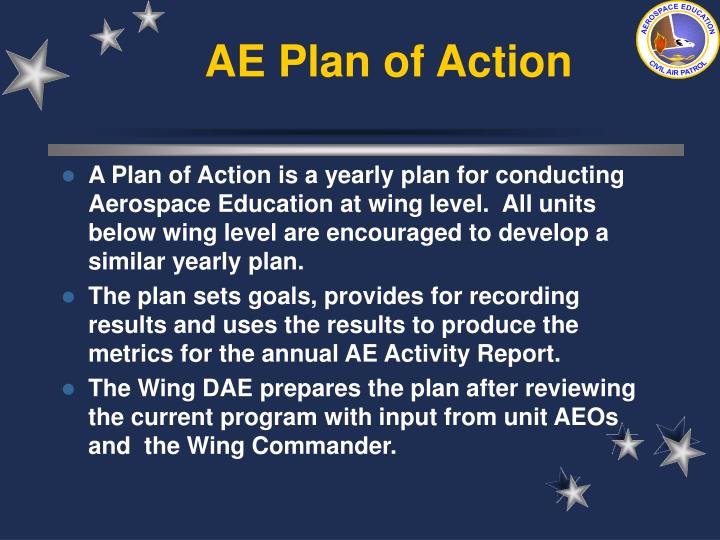 AE Plan of Action

AEROSPACE EDUCATION
CIVIL AIR PATROL

• A Plan of Action is a yearly plan for conducting Aerospace Education at wing level. All units below wing level are encouraged to develop a similar yearly plan.
• The plan sets goals, provides for recording results and uses the results to produce the metrics for the annual AE Activity Report.
• The Wing DAE prepares the plan after reviewing the current program with input from unit AEOs and the Wing Commander.